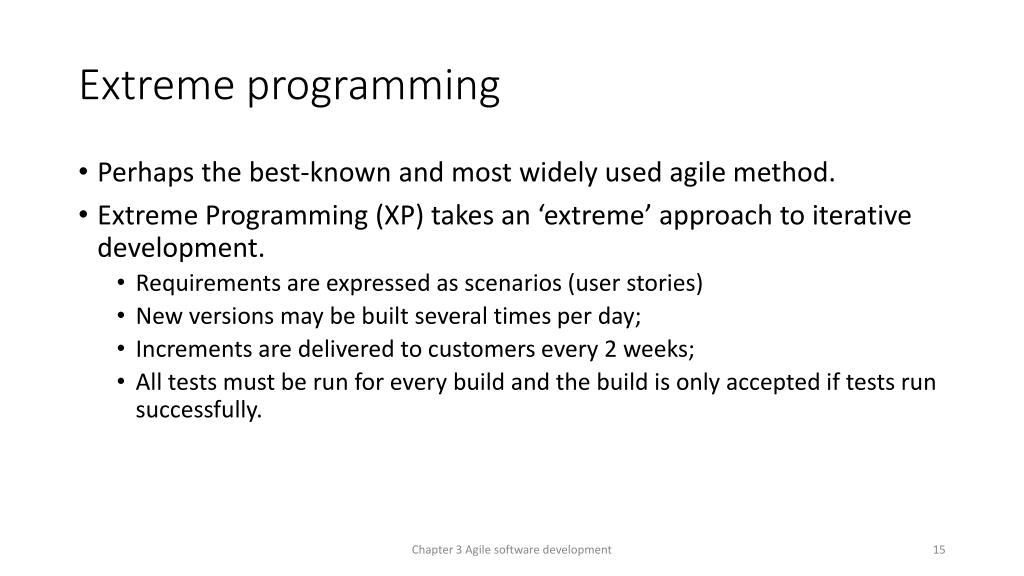 Extreme programming

• Perhaps the best-known and most widely used agile method.
• Extreme Programming (XP) takes an ‘extreme’ approach to iterative development.
  • Requirements are expressed as scenarios (user stories)
  • New versions may be built several times per day;
  • Increments are delivered to customers every 2 weeks;
  • All tests must be run for every build and the build is only accepted if tests run successfully.

Chapter 3 Agile software development

15